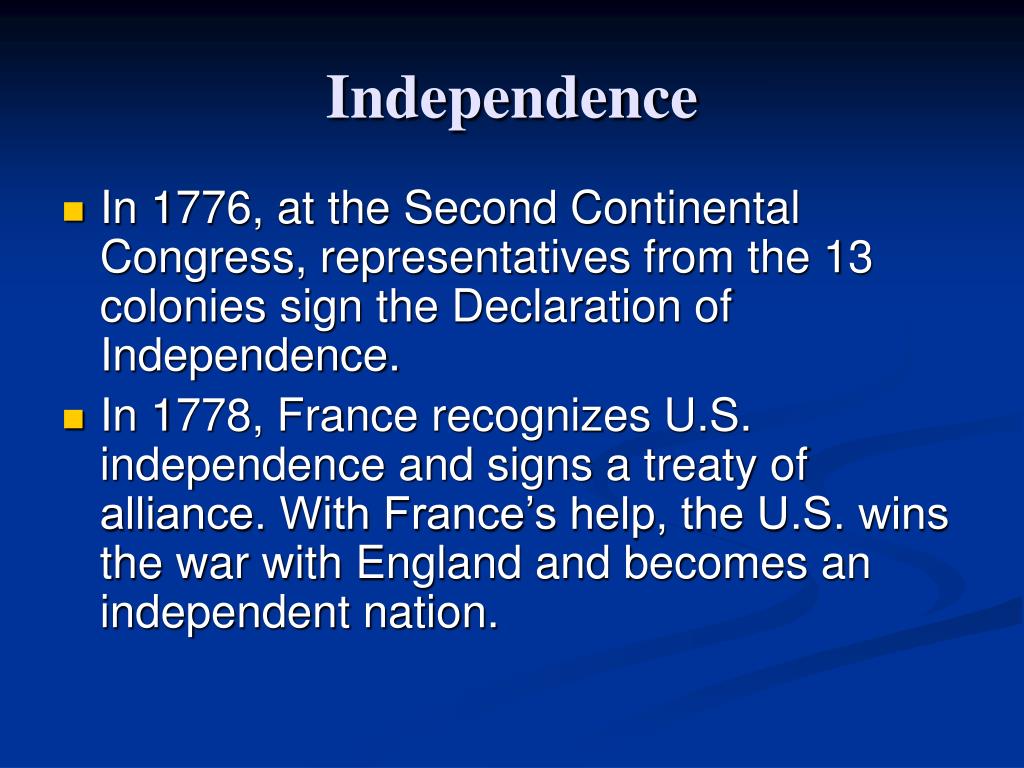 Independence

In 1776, at the Second Continental Congress, representatives from the 13 colonies sign the Declaration of Independence.

In 1778, France recognizes U.S. independence and signs a treaty of alliance. With France’s help, the U.S. wins the war with England and becomes an independent nation.